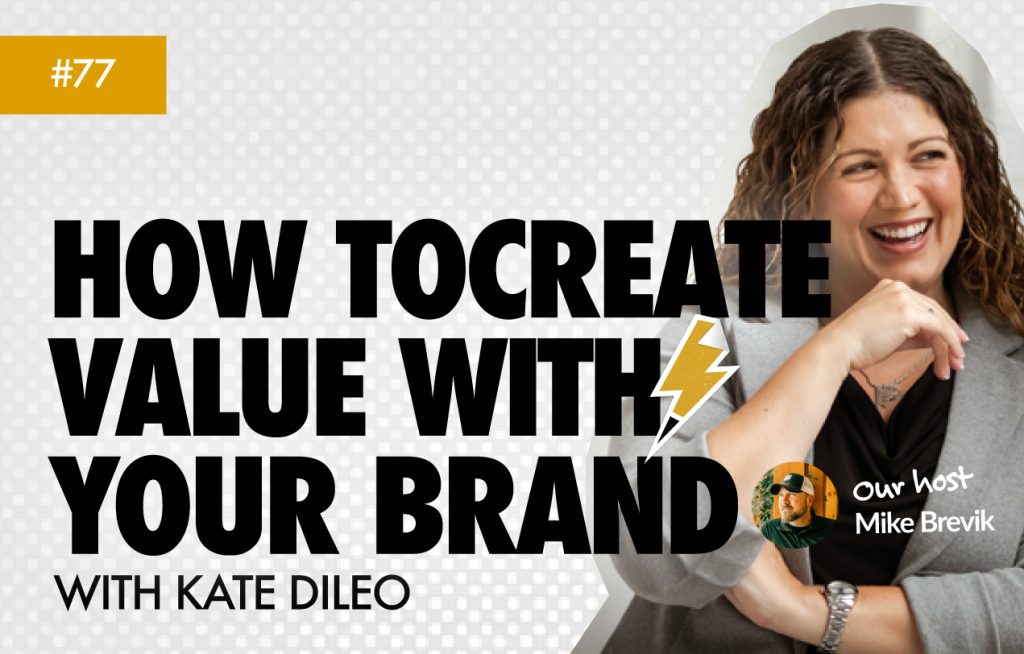 #77

HOW TOCREATE VALUE WITH YOUR BRAND

WITH KATE DILEO

Our host
Mike Brevik